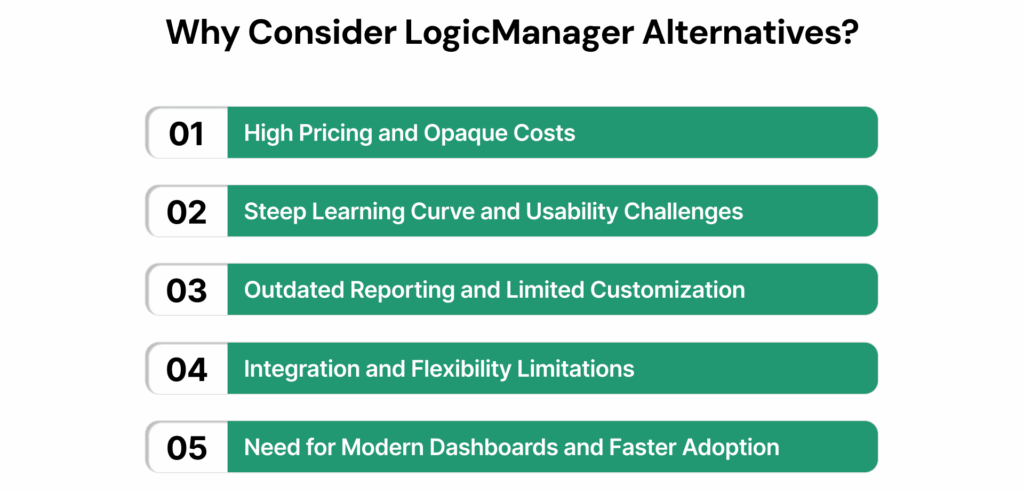 Why Consider LogicManager Alternatives?

01 High Pricing and Opaque Costs

02 Steep Learning Curve and Usability Challenges

03 Outdated Reporting and Limited Customization

04 Integration and Flexibility Limitations

05 Need for Modern Dashboards and Faster Adoption